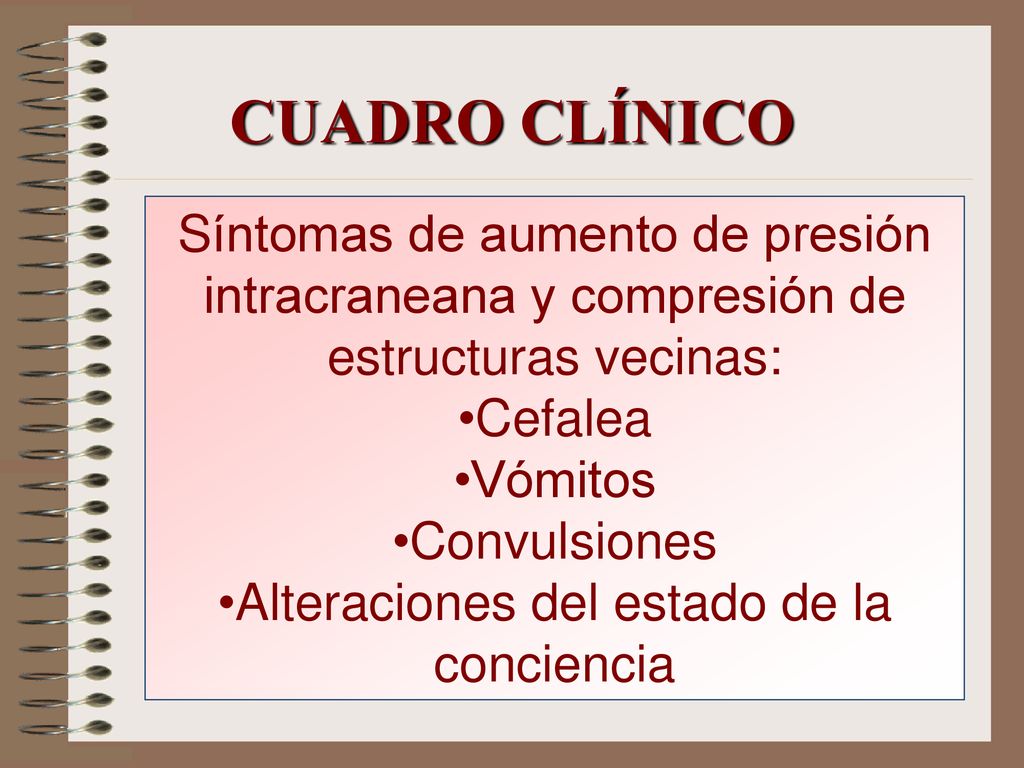 CUADRO CLÍNICO

Síntomas de aumento de presión intracraneana y compresión de estructuras vecinas:
•Cefalea
•Vómitos
•Convulsiones
•Alteraciones del estado de la conciencia